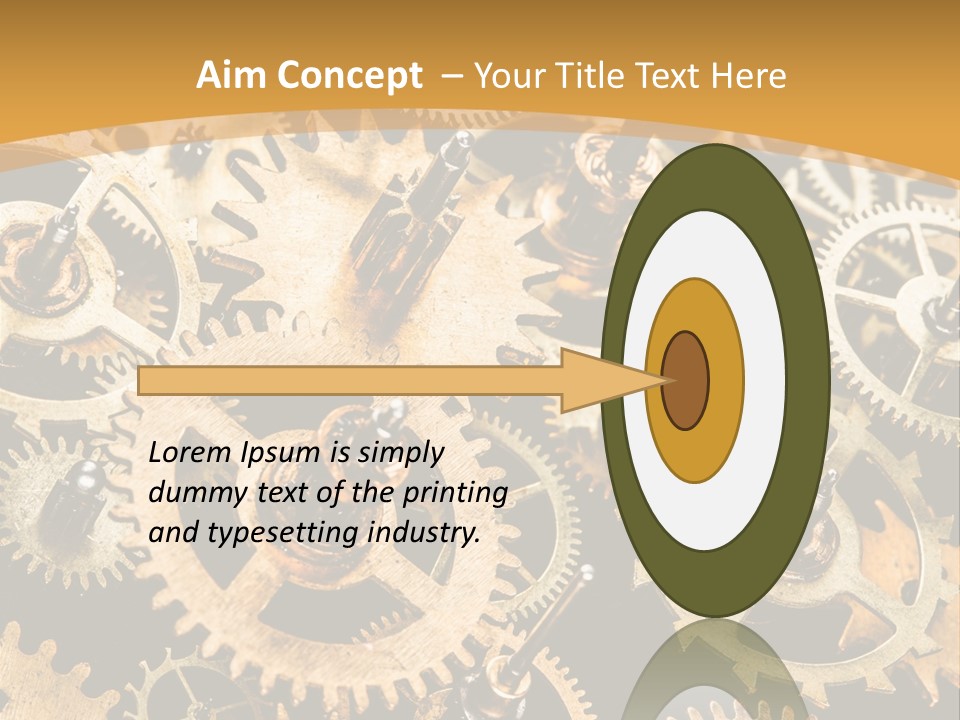 Aim Concept – Your Title Text Here

Lorem Ipsum is simply dummy text of the printing and typesetting industry.